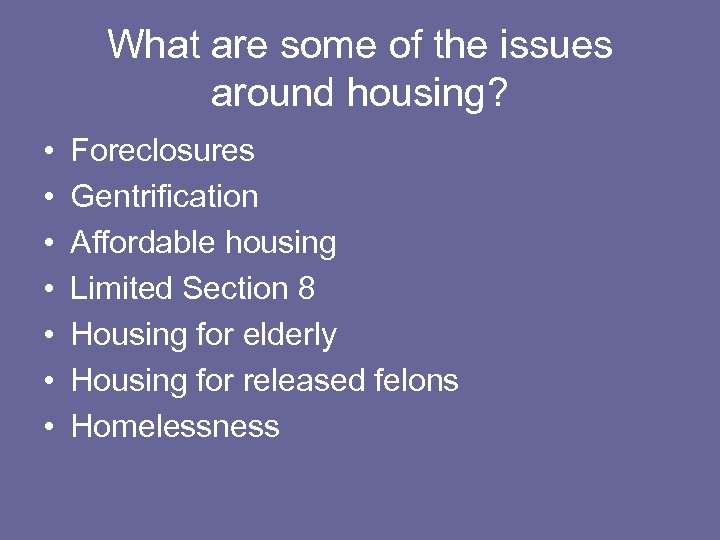 What are some of the issues around housing?

• Foreclosures
• Gentrification
• Affordable housing
• Limited Section 8
• Housing for elderly
• Housing for released felons
• Homelessness